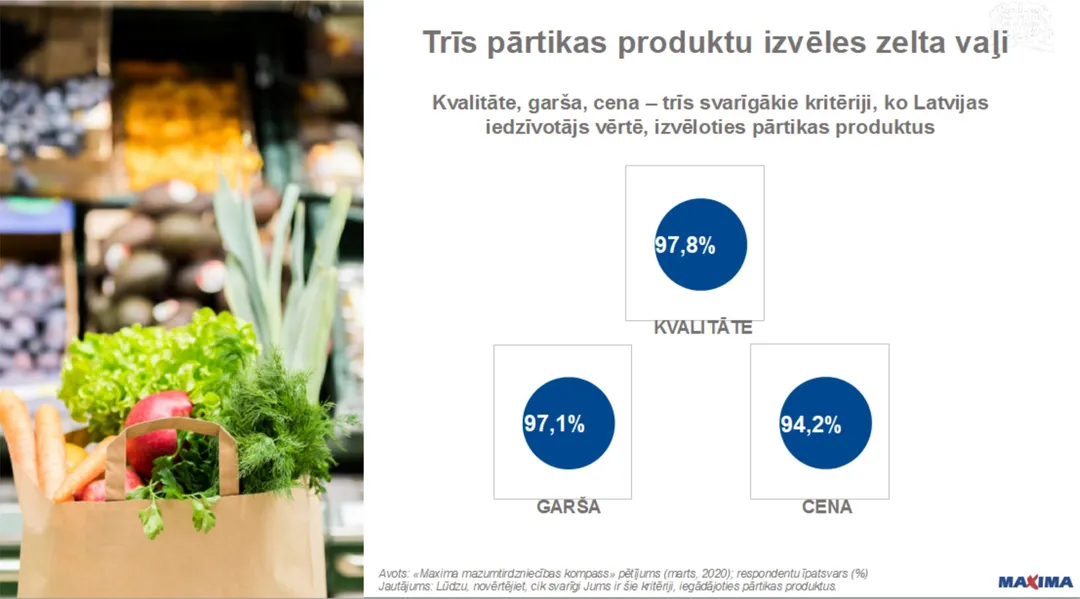 Trīs pārtikas produktu izvēles zelta vaļi

Kvalitāte, garša, cena – trīs svarīgākie kritēriji, ko Latvijas iedzīvotājs vērtē, izvēloties pārtikas produktus

97,8%

KVALITĀTE

97,1%

GARŠA

94,2%

CENA

Avots: «Maxima mazumtirdzniecības kompass» pētījums (marts, 2020); respondentu īpatsvars (%)
Jautājums: Lūdzu, novērtējiet, cik svarīgi Jums ir šie kritēriji, iegādājoties pārtikas produktus.

MAXIMA